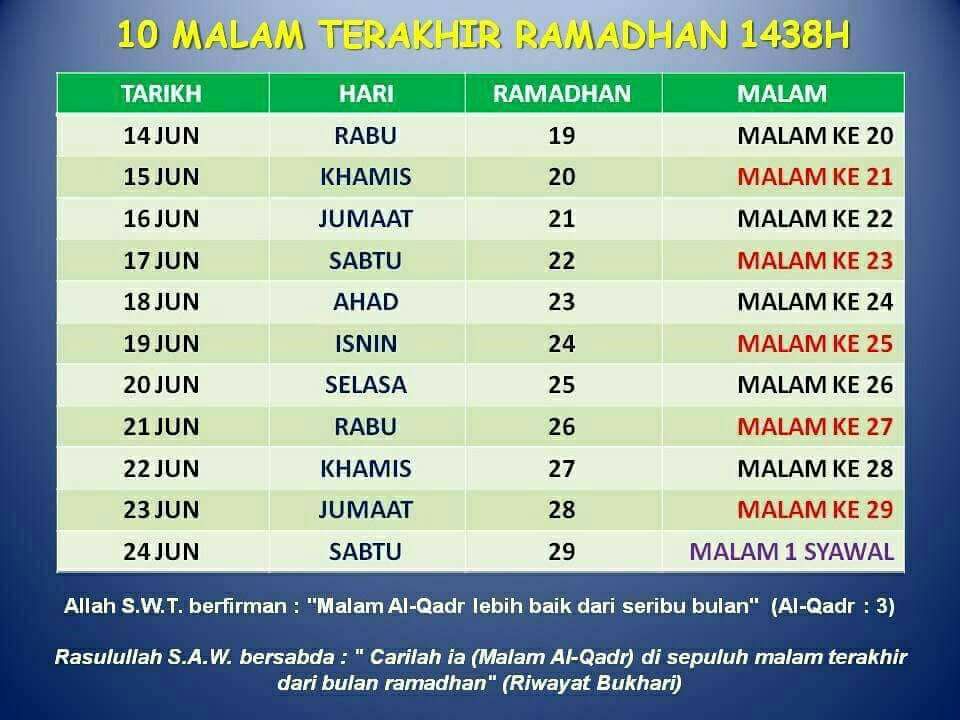 10 MALAM TERAKHIR RAMADHAN 1438H

| TARIKH | HARI | RAMADHAN | MALAM |
|---|---|---|---|
| 14 JUN | RABU | 19 | MALAM KE 20 |
| 15 JUN | KHAMIS | 20 | MALAM KE 21 |
| 16 JUN | JUMAAT | 21 | MALAM KE 22 |
| 17 JUN | SABTU | 22 | MALAM KE 23 |
| 18 JUN | AHAD | 23 | MALAM KE 24 |
| 19 JUN | ISNIN | 24 | MALAM KE 25 |
| 20 JUN | SELASA | 25 | MALAM KE 26 |
| 21 JUN | RABU | 26 | MALAM KE 27 |
| 22 JUN | KHAMIS | 27 | MALAM KE 28 |
| 23 JUN | JUMAAT | 28 | MALAM KE 29 |
| 24 JUN | SABTU | 29 | MALAM 1 SYAWAL |

Allah S.W.T. berfirman : "Malam Al-Qadr lebih baik dari seribu bulan" (Al-Qadr : 3)

Rasulullah S.A.W. bersabda : " Carilah ia (Malam Al-Qadr) di sepuluh malam terakhir dari bulan ramadhan" (Riwayat Bukhari)